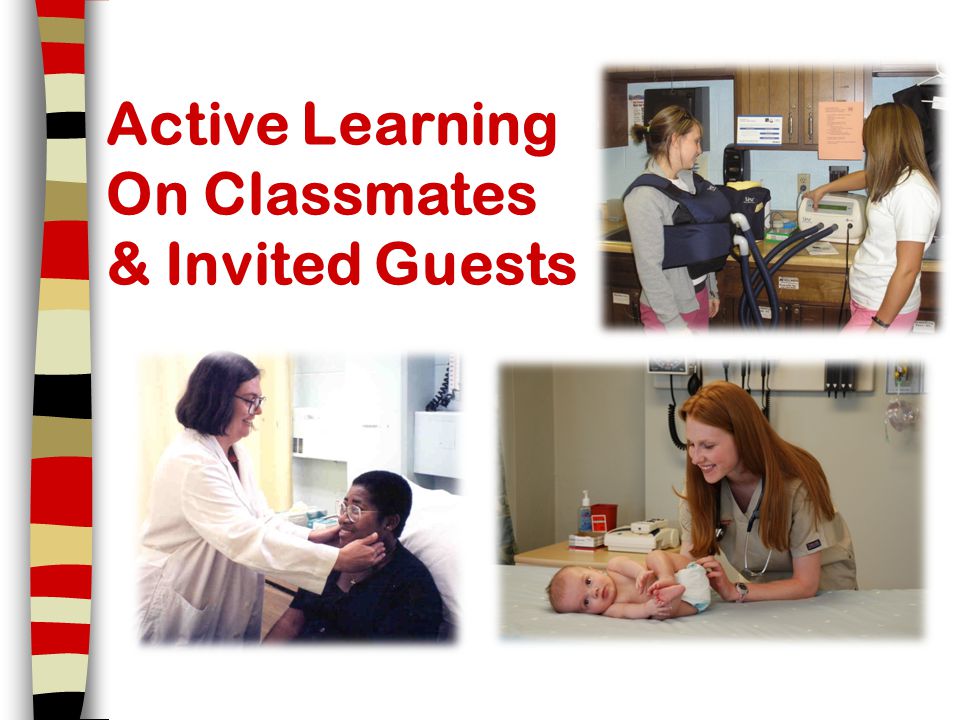 Active Learning On Classmates & Invited Guests